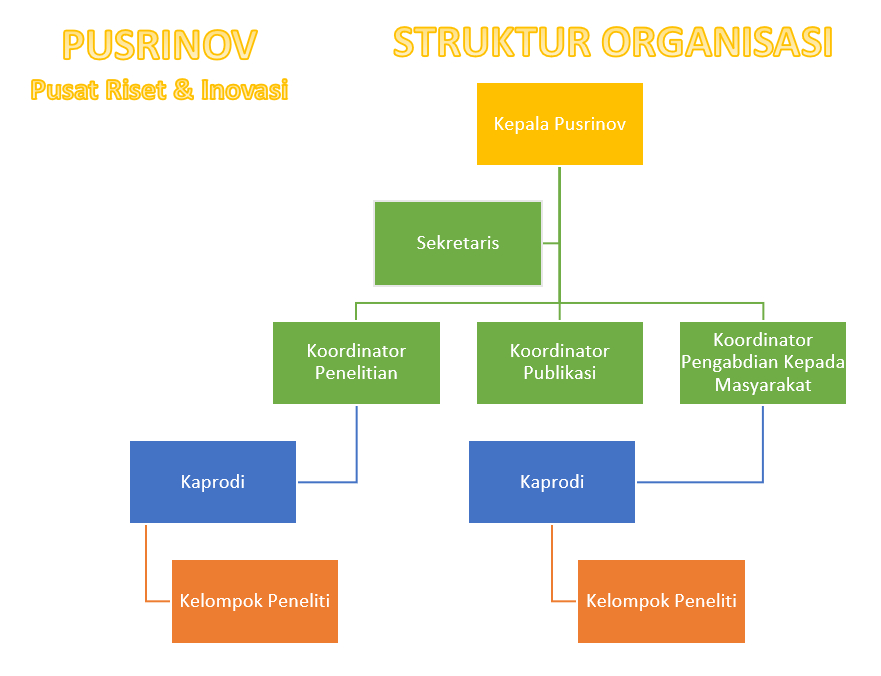 PUSRINOV
Pusat Riset & Inovasi

STRUKTUR ORGANISASI

Kepala Pusrinov

Sekretaris

Koordinator Penelitian

Koordinator Publikasi

Koordinator Pengabdian Kepada Masyarakat

Kaprodi

Kaprodi

Kelompok Peneliti

Kelompok Peneliti